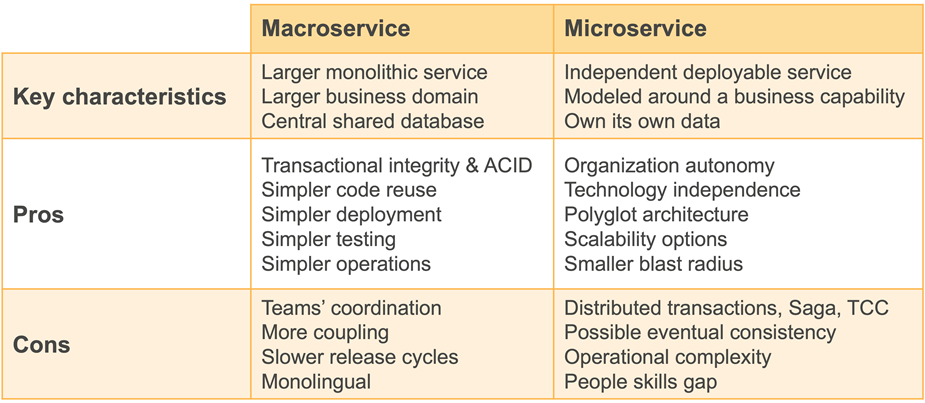 | | Macroservice | Microservice |
|---|---|---|
| Key characteristics | Larger monolithic service<br>Larger business domain<br>Central shared database | Independent deployable service<br>Modeled around a business capability<br>Own its own data |
| Pros | Transactional integrity & ACID<br>Simpler code reuse<br>Simpler deployment<br>Simpler testing<br>Simpler operations | Organization autonomy<br>Technology independence<br>Polyglot architecture<br>Scalability options<br>Smaller blast radius |
| Cons | Teams' coordination<br>More coupling<br>Slower release cycles<br>Monolingual | Distributed transactions, Saga, TCC<br>Possible eventual consistency<br>Operational complexity<br>People skills gap |